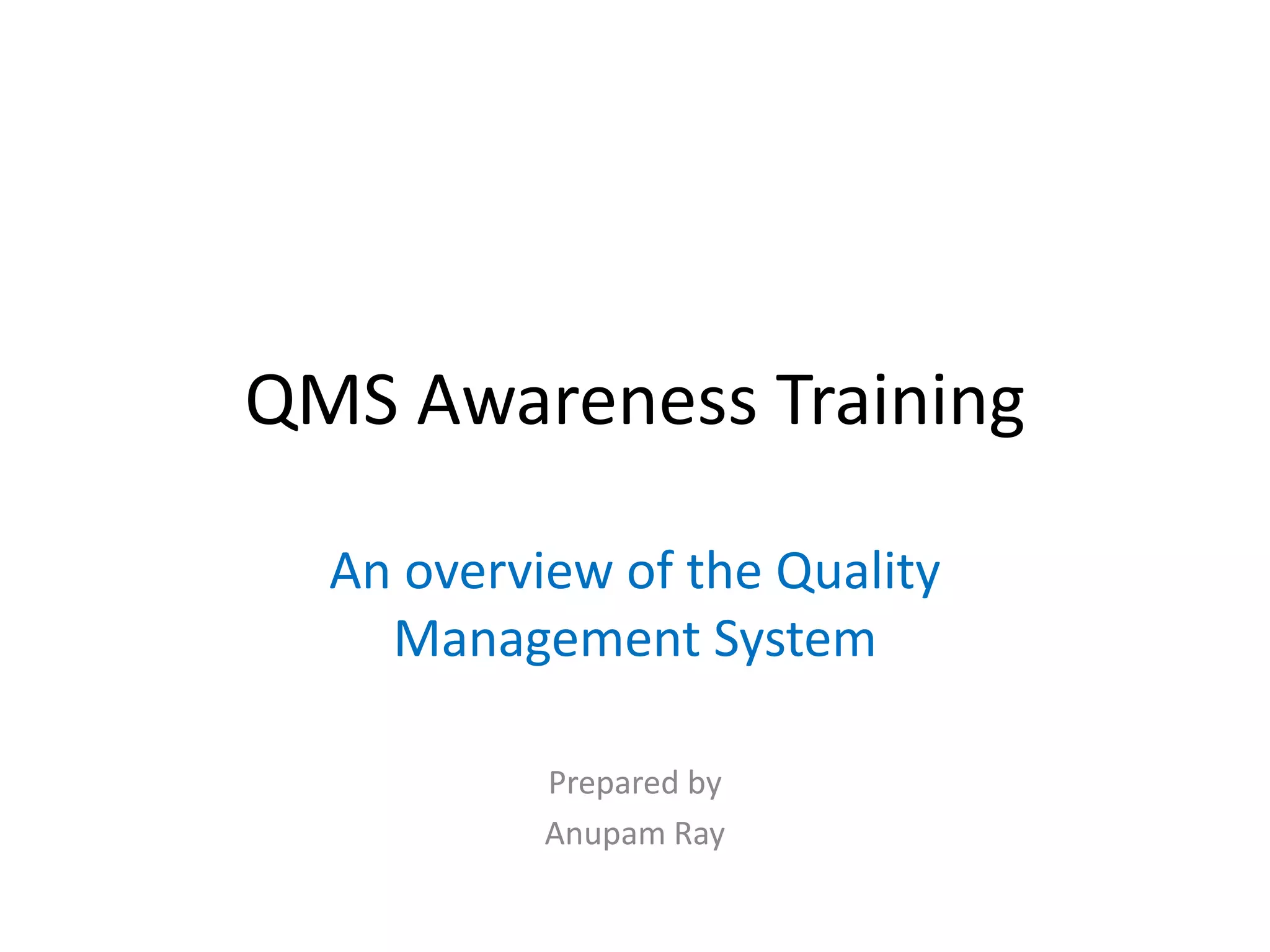 QMS Awareness Training

An overview of the Quality Management System

Prepared by
Anupam Ray